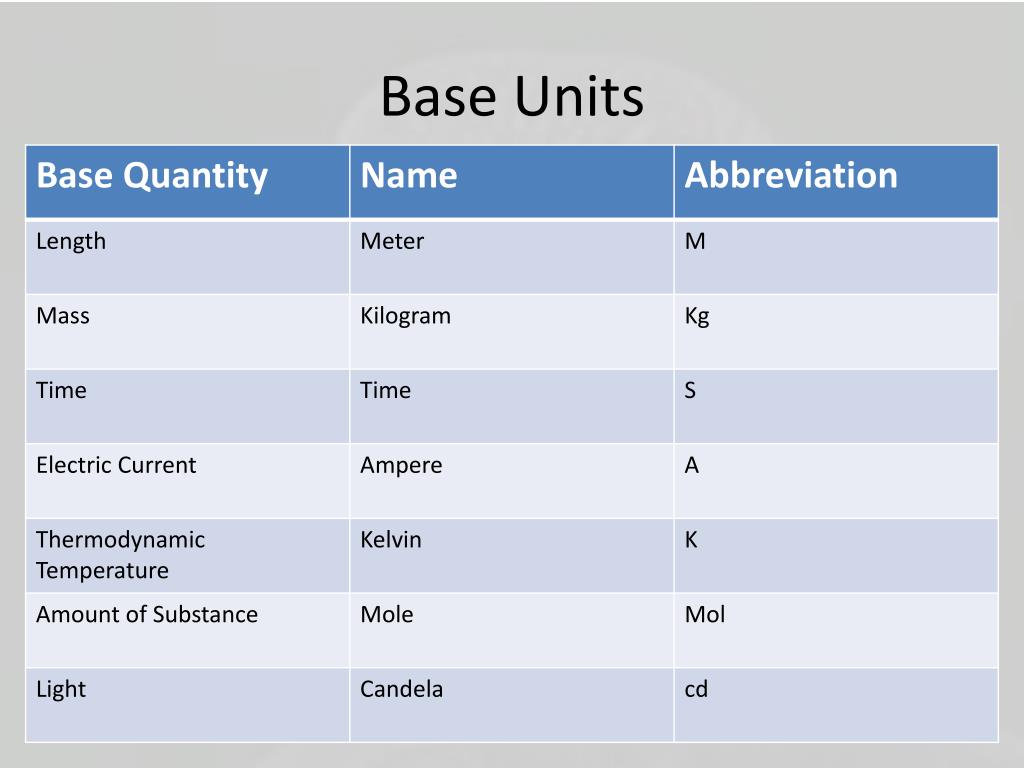 Base Units

| Base Quantity | Name | Abbreviation |
|---|---|---|
| Length | Meter | M |
| Mass | Kilogram | Kg |
| Time | Time | S |
| Electric Current | Ampere | A |
| Thermodynamic Temperature | Kelvin | K |
| Amount of Substance | Mole | Mol |
| Light | Candela | cd |